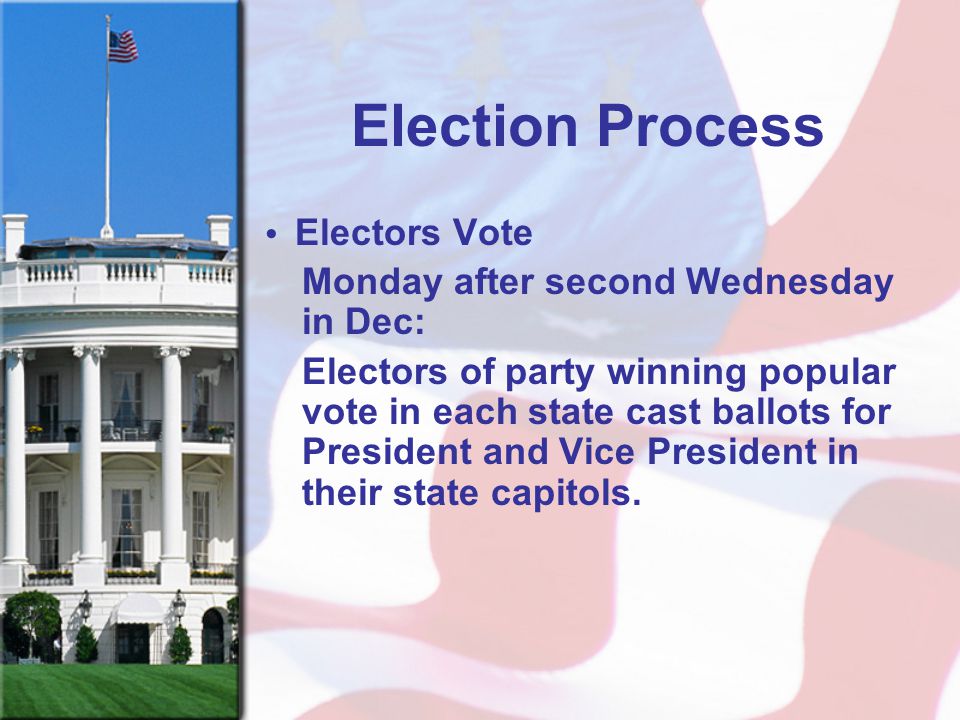 Election Process

• Electors Vote

Monday after second Wednesday in Dec:

Electors of party winning popular vote in each state cast ballots for President and Vice President in their state capitols.